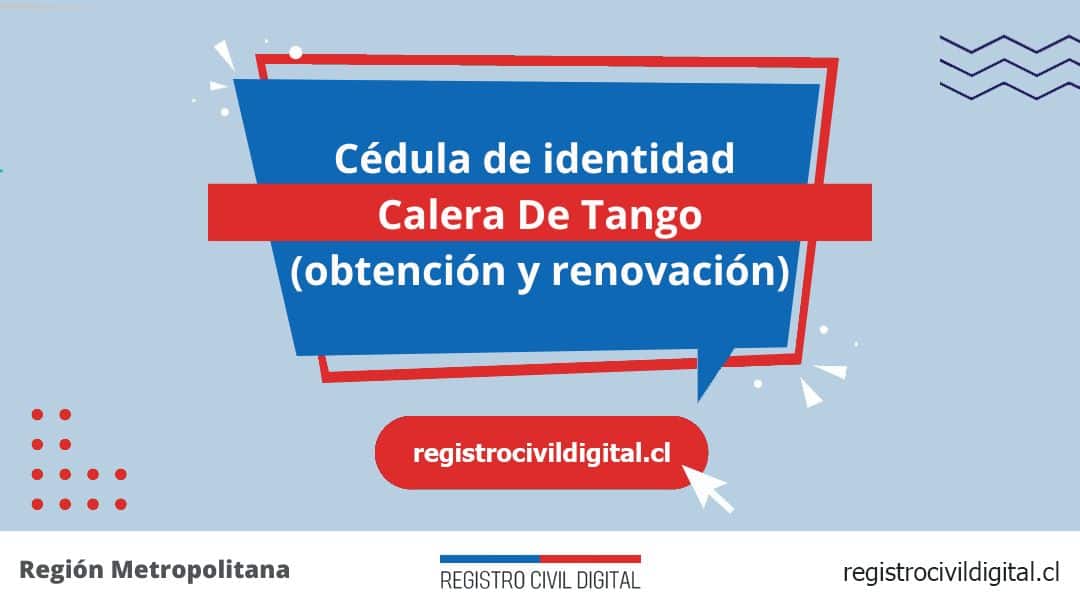 Cédula de identidad
Calera De Tango
(obtención y renovación)

registrocivildigital.cl

Región Metropolitana

REGISTRO CIVIL DIGITAL

registrocivildigital.cl